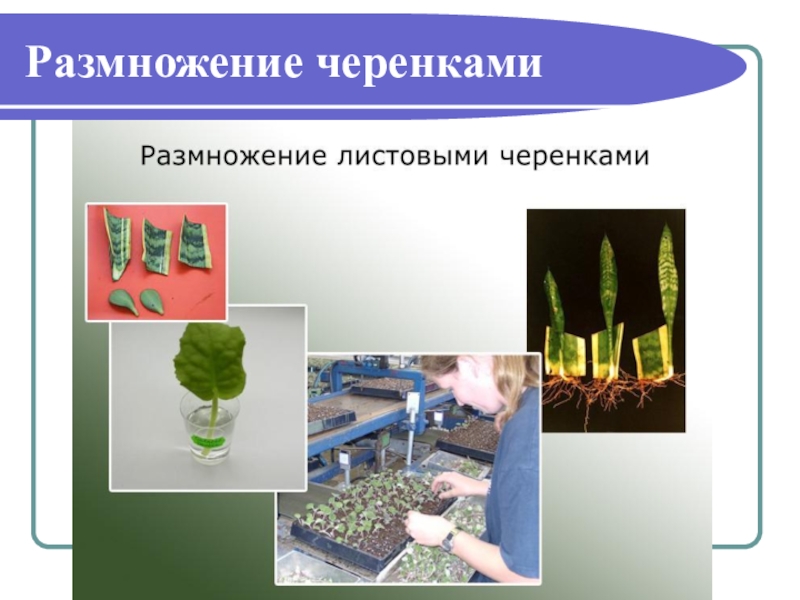 Размножение черенками

Размножение листовыми черенками